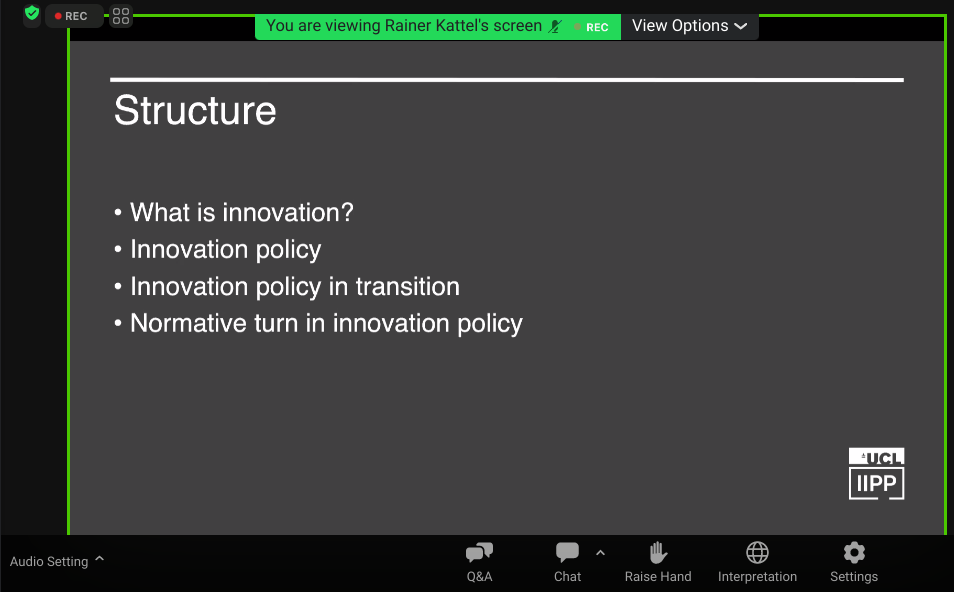 REC

You are viewing Rainer Kattel's screen REC View Options

Structure

• What is innovation?
• Innovation policy
• Innovation policy in transition
• Normative turn in innovation policy

UCL
IIPP

Audio Setting

Q&A
Chat
Raise Hand
Interpretation
Settings